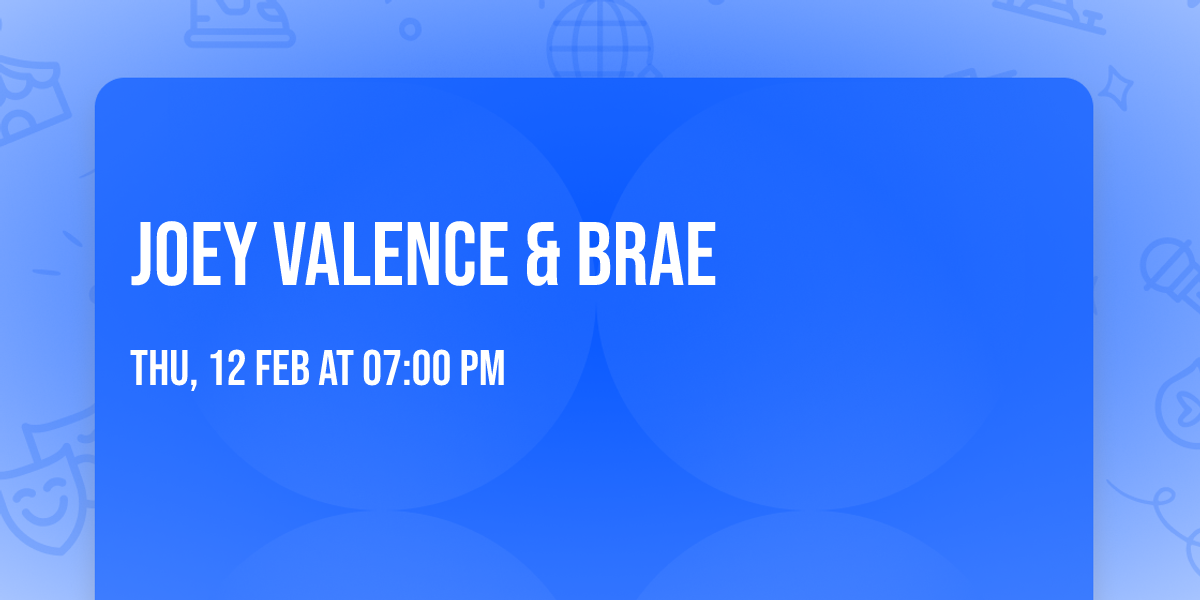 JOEY VALENCE & BRAE

THU, 12 FEB AT 07:00 PM